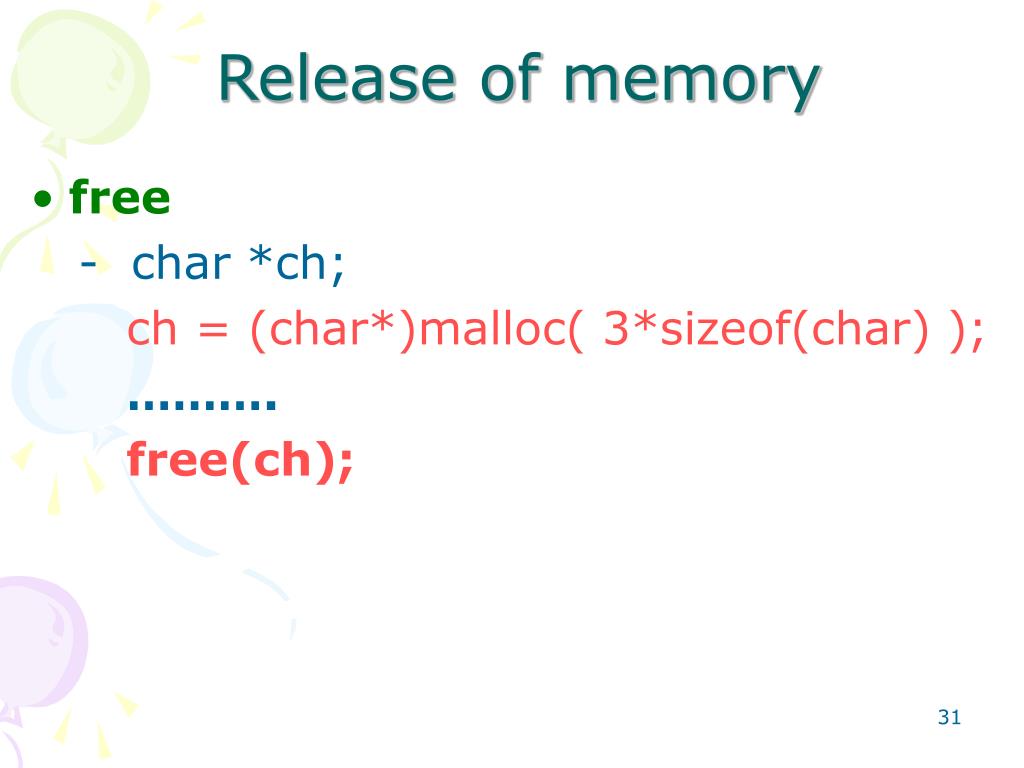 Release of memory

• free

- char *ch;

ch = (char*)malloc( 3*sizeof(char) );

……….

free(ch);

31